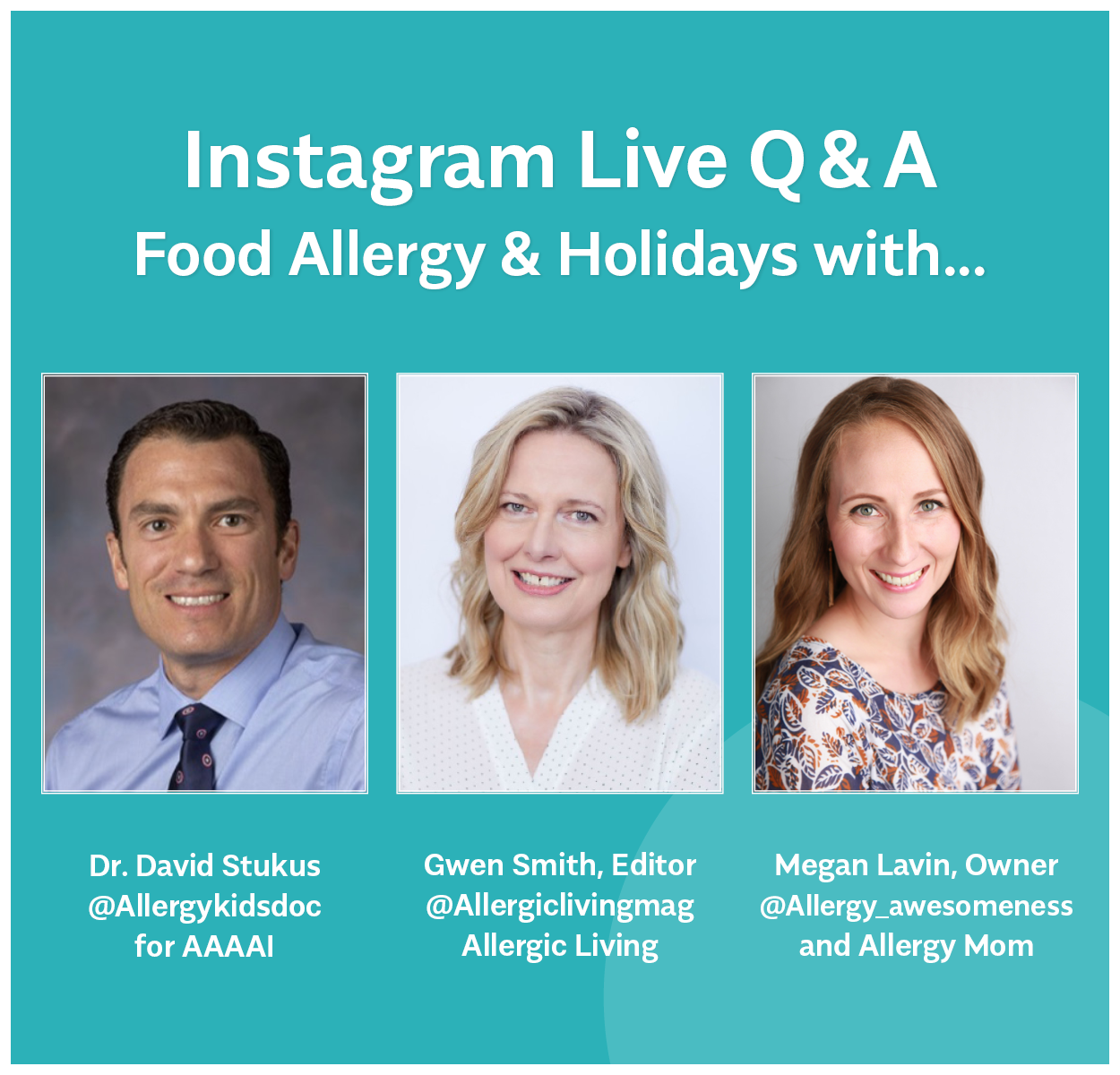 Instagram Live Q & A
Food Allergy & Holidays with...

Dr. David Stukus
@Allergykidsdoc
for AAAAI

Gwen Smith, Editor
@Allergiclivingmag
Allergic Living

Megan Lavin, Owner
@Allergy_awesomeness
and Allergy Mom